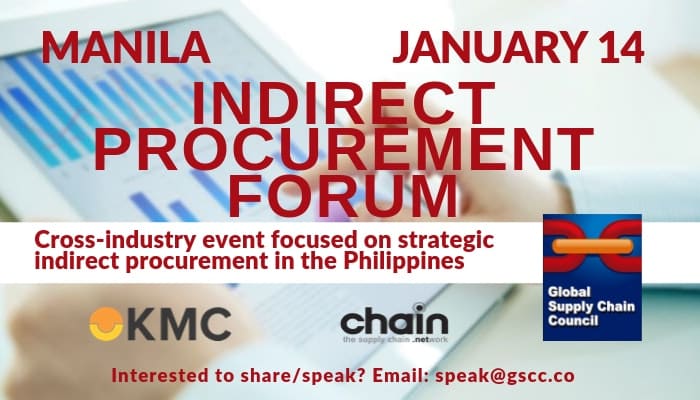 MANILA JANUARY 14

INDIRECT PROCUREMENT FORUM

Cross-industry event focused on strategic indirect procurement in the Philippines

Global Supply Chain Council

KMC

chain
the supply chain .network

Interested to share/speak? Email: speak@gscc.co